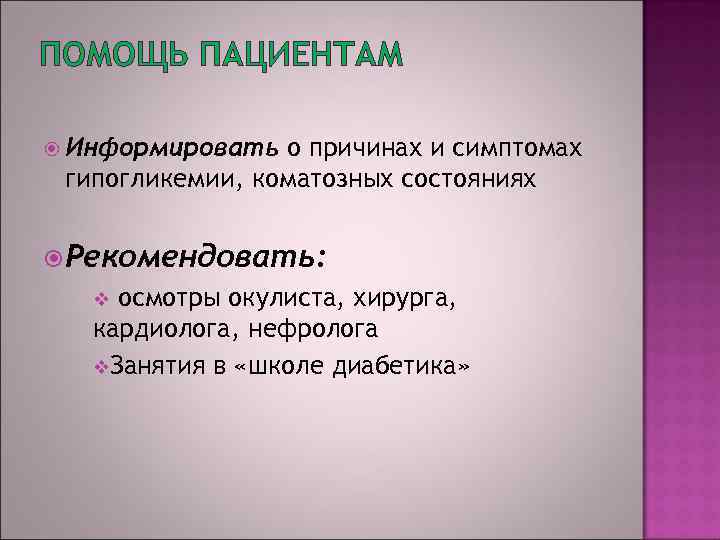 ПОМОЩЬ ПАЦИЕНТАМ

Информировать о причинах и симптомах гипогликемии, коматозных состояниях

Рекомендовать:

осмотры окулиста, хирурга, кардиолога, нефролога

Занятия в «школе диабетика»